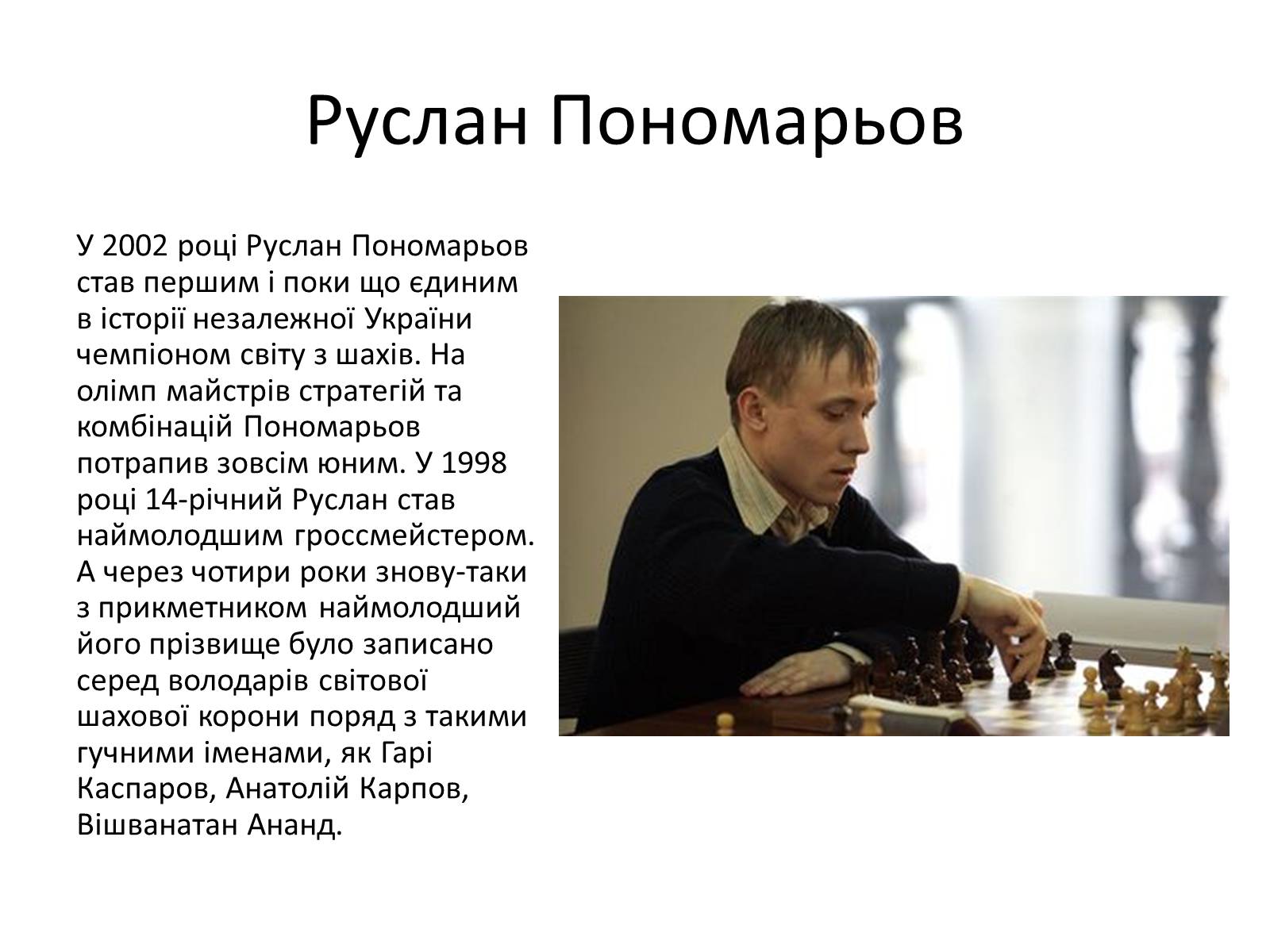 Руслан Пономарьов

У 2002 році Руслан Пономарьов став першим і поки що єдиним в історії незалежної України чемпіоном світу з шахів. На олімп майстрів стратегій та комбінацій Пономарьов потрапив зовсім юним. У 1998 році 14-річний Руслан став наймолодшим гроссмейстером. А через чотири роки знову-таки з прикметником наймолодший його прізвище було записано серед володарів світової шахової корони поряд з такими гучними іменами, як Гарі Каспаров, Анатолій Карпов, Вішванатан Ананд.